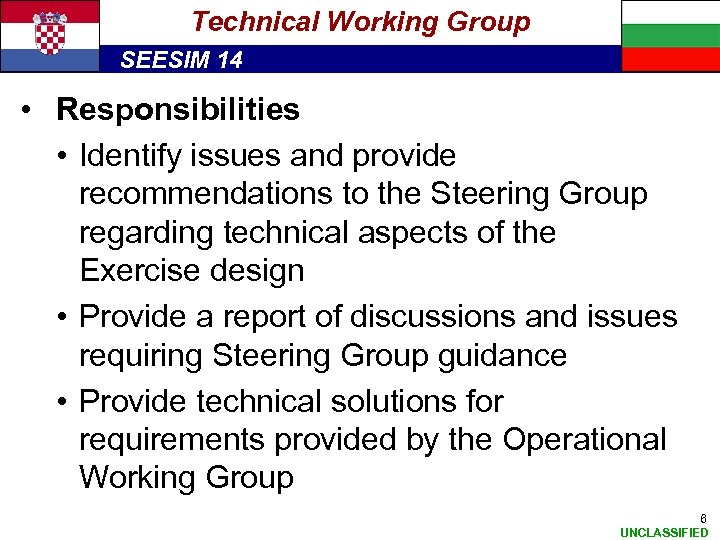 Technical Working Group

SEESIM 14

• Responsibilities

• Identify issues and provide recommendations to the Steering Group regarding technical aspects of the Exercise design

• Provide a report of discussions and issues requiring Steering Group guidance

• Provide technical solutions for requirements provided by the Operational Working Group

6

UNCLASSIFIED